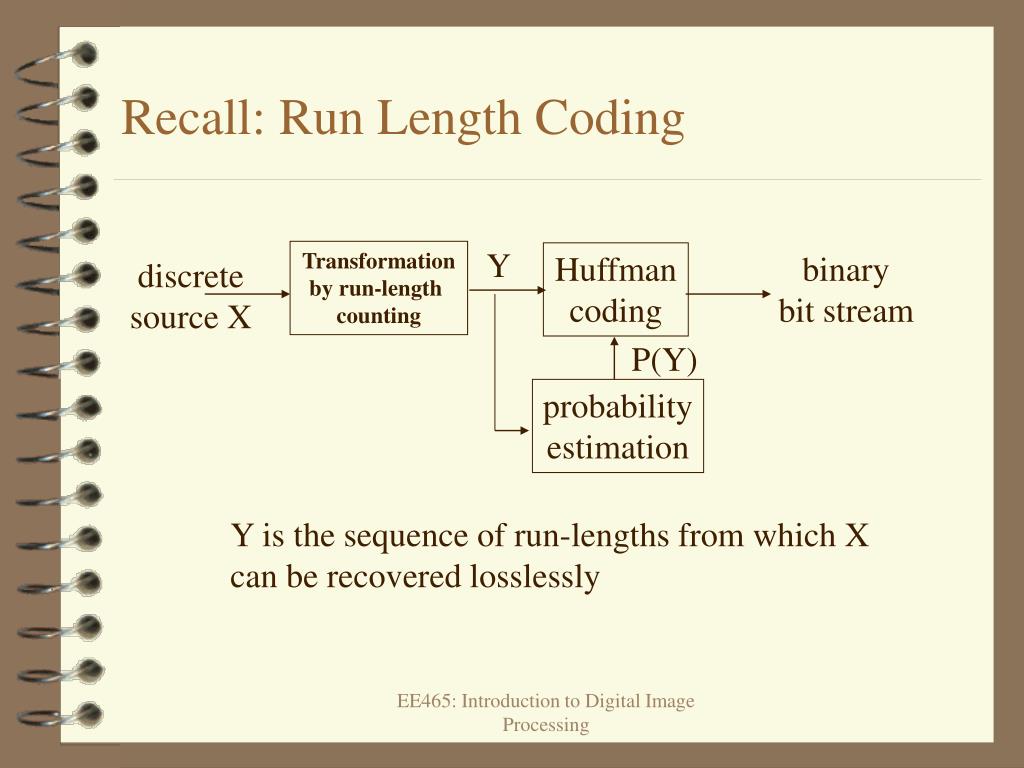 Recall: Run Length Coding

discrete source X

Transformation by run-length counting

Y

Huffman coding

binary bit stream

P(Y)

probability estimation

Y is the sequence of run-lengths from which X can be recovered losslessly

EE465: Introduction to Digital Image Processing